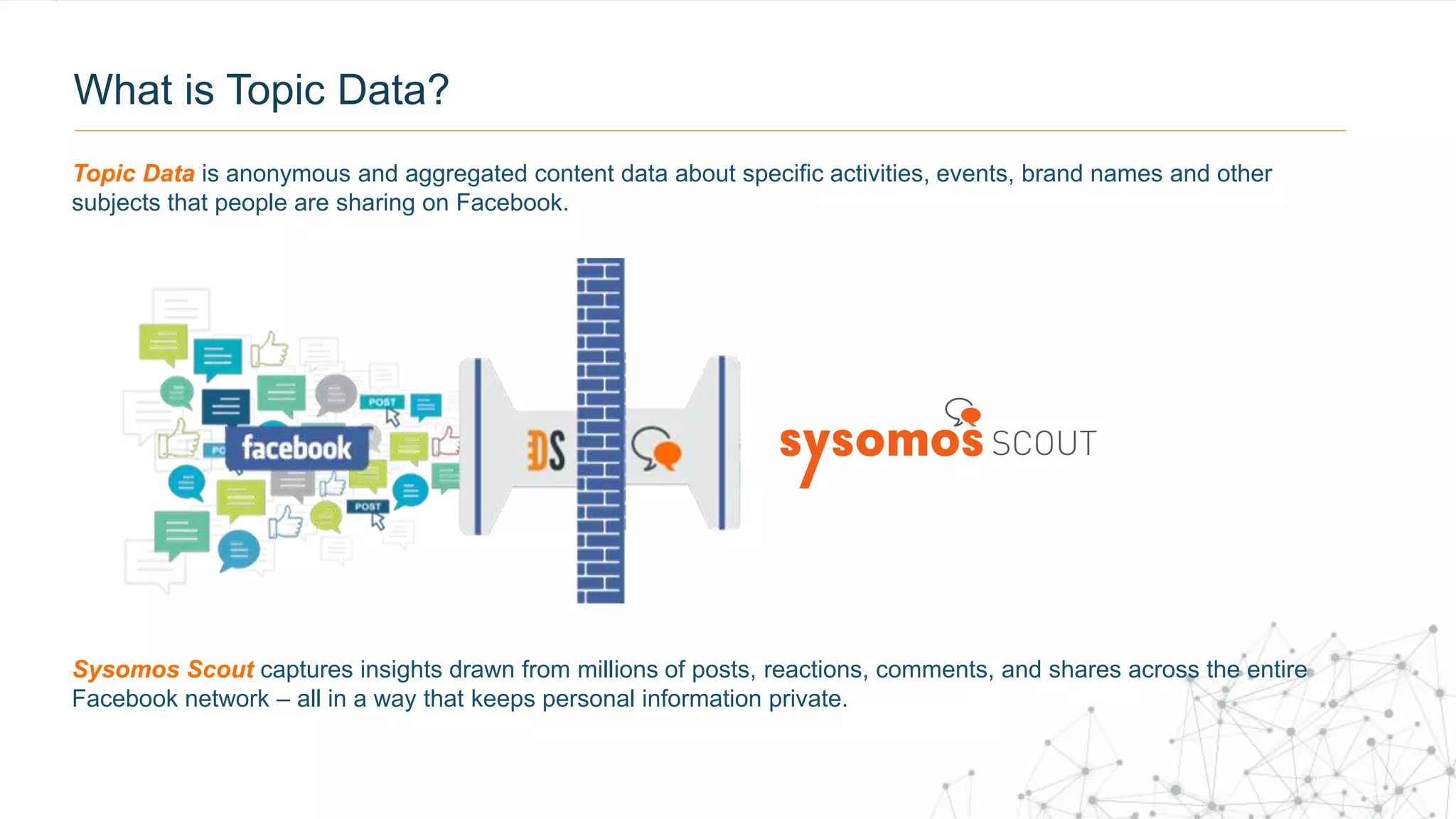 What is Topic Data?

Topic Data is anonymous and aggregated content data about specific activities, events, brand names and other subjects that people are sharing on Facebook.

POST
facebook
POST
DS
sysomos SCOUT

Sysomos Scout captures insights drawn from millions of posts, reactions, comments, and shares across the entire Facebook network – all in a way that keeps personal information private.